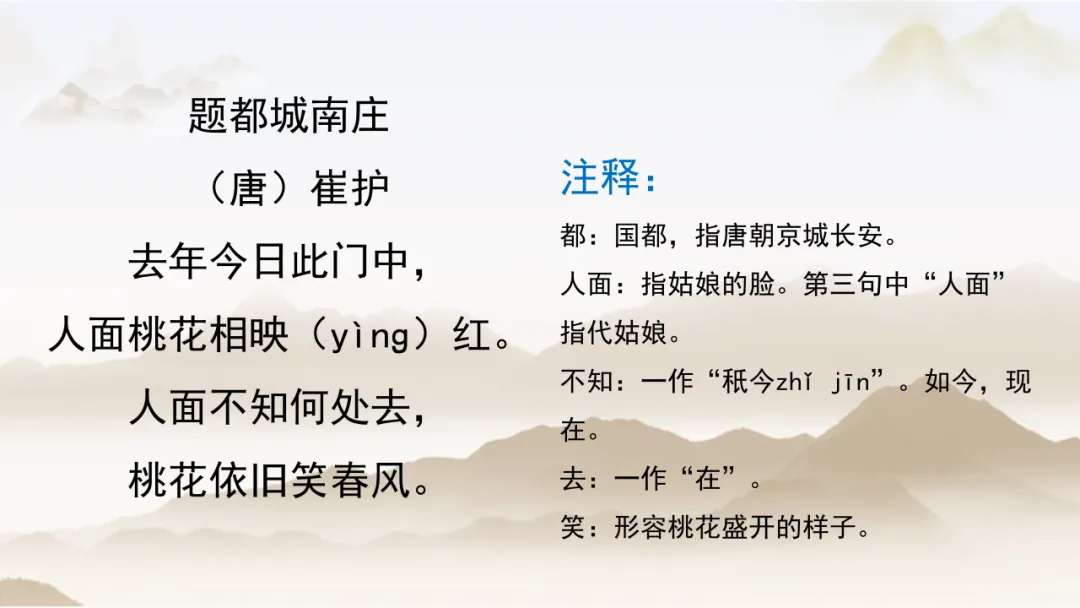 题都城南庄

（唐）崔护

去年今日此门中，

人面桃花相映（yìng）红。

人面不知何处去，

桃花依旧笑春风。

注释：

都：国都，指唐朝京城长安。

人面：指姑娘的脸。第三句中“人面”指代姑娘。

不知：一作“秖今zhǐ jīn”。如今，现在。

去：一作“在”。

笑：形容桃花盛开的样子。